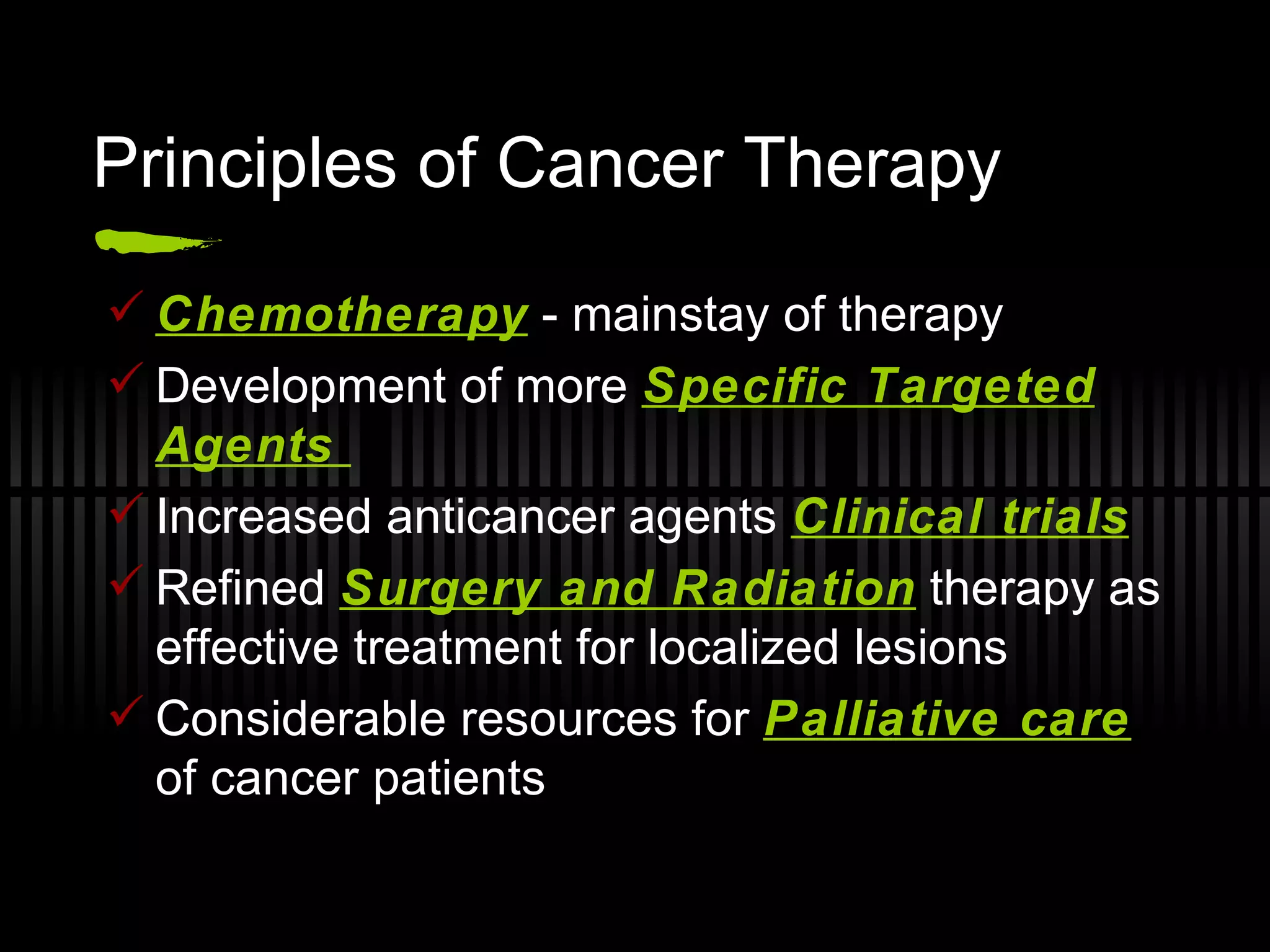 Principles of Cancer Therapy

✓ Chemotherapy - mainstay of therapy
✓ Development of more Specific Targeted Agents
✓ Increased anticancer agents Clinical trials
✓ Refined Surgery and Radiation therapy as effective treatment for localized lesions
✓ Considerable resources for Palliative care of cancer patients